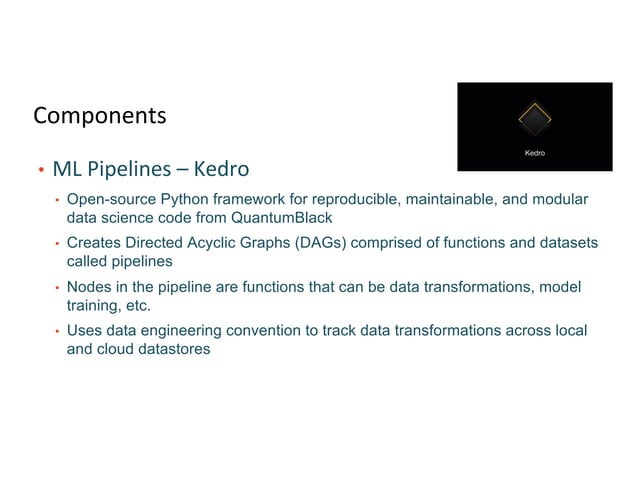 Components

Kedro

• ML Pipelines – Kedro
  • Open-source Python framework for reproducible, maintainable, and modular data science code from QuantumBlack
  • Creates Directed Acyclic Graphs (DAGs) comprised of functions and datasets called pipelines
  • Nodes in the pipeline are functions that can be data transformations, model training, etc.
  • Uses data engineering convention to track data transformations across local and cloud datastores